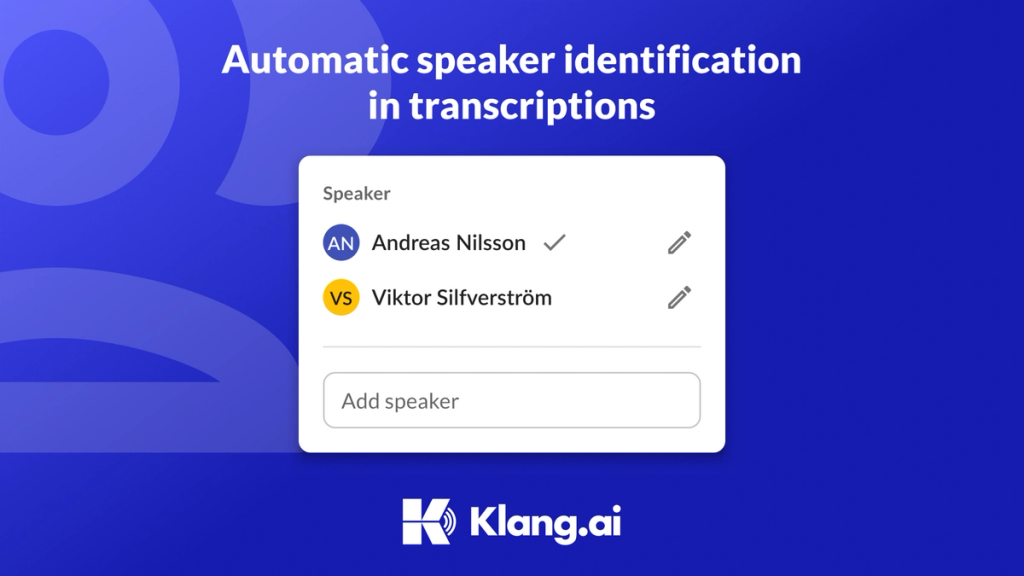 Automatic speaker identification in transcriptions

Speaker

AN Andreas Nilsson

VS Viktor Silfverström

Add speaker

Klang.ai